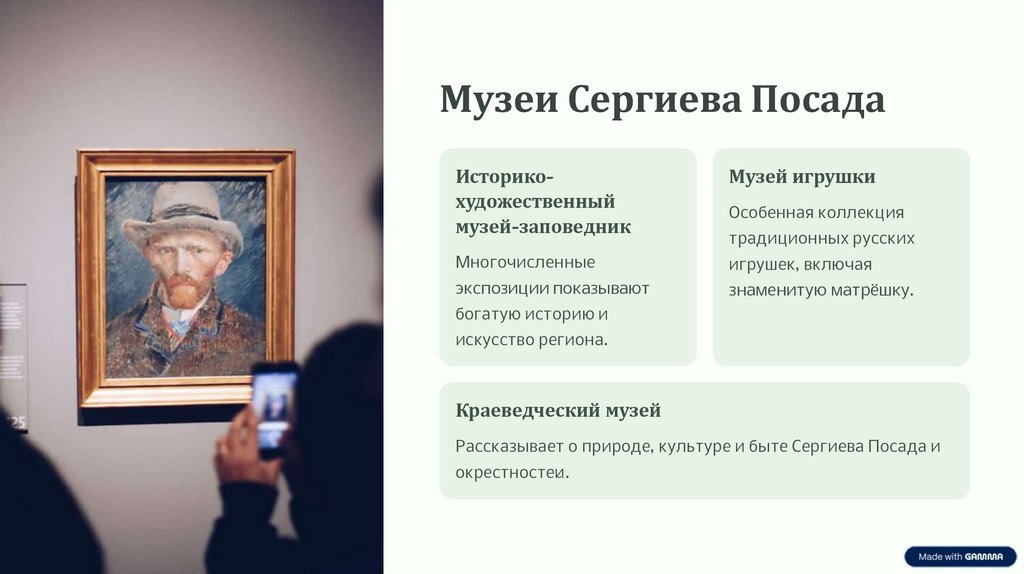 Музеи Сергиева Посада

Историко-художественный музей-заповедник

Многочисленные экспозиции показывают богатую историю и искусство региона.

Музей игрушки

Особенная коллекция традиционных русских игрушек, включая знаменитую матрёшку.

Краеведческий музей

Рассказывает о природе, культуре и быте Сергиева Посада и окрестностей.

Made with GAMMA